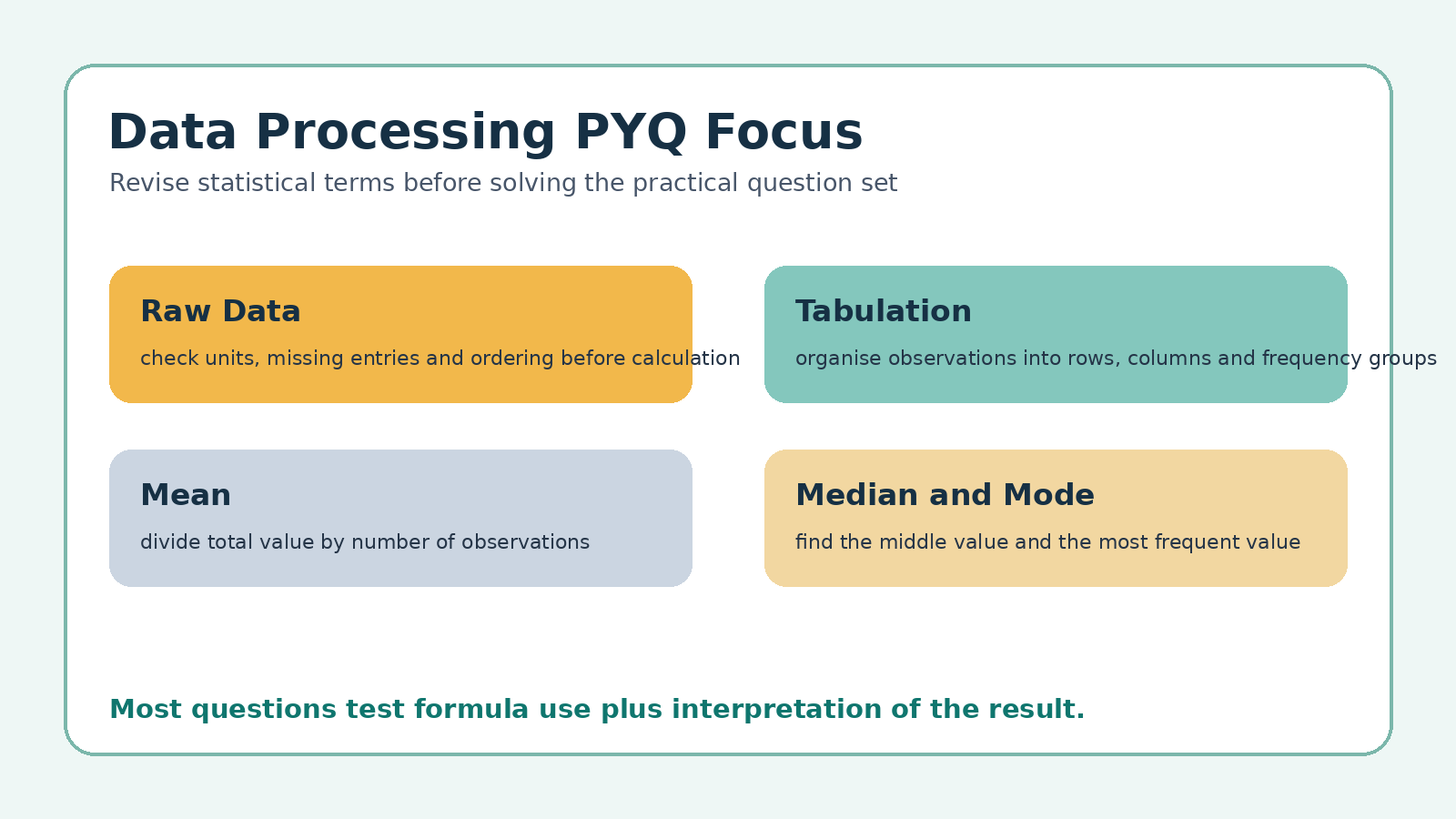 Data Processing PYQ Focus

Revise statistical terms before solving the practical question set

Raw Data

check units, missing entries and ordering before calculation

Tabulation

organise observations into rows, columns and frequency groups

Mean

divide total value by number of observations

Median and Mode

find the middle value and the most frequent value

Most questions test formula use plus interpretation of the result.